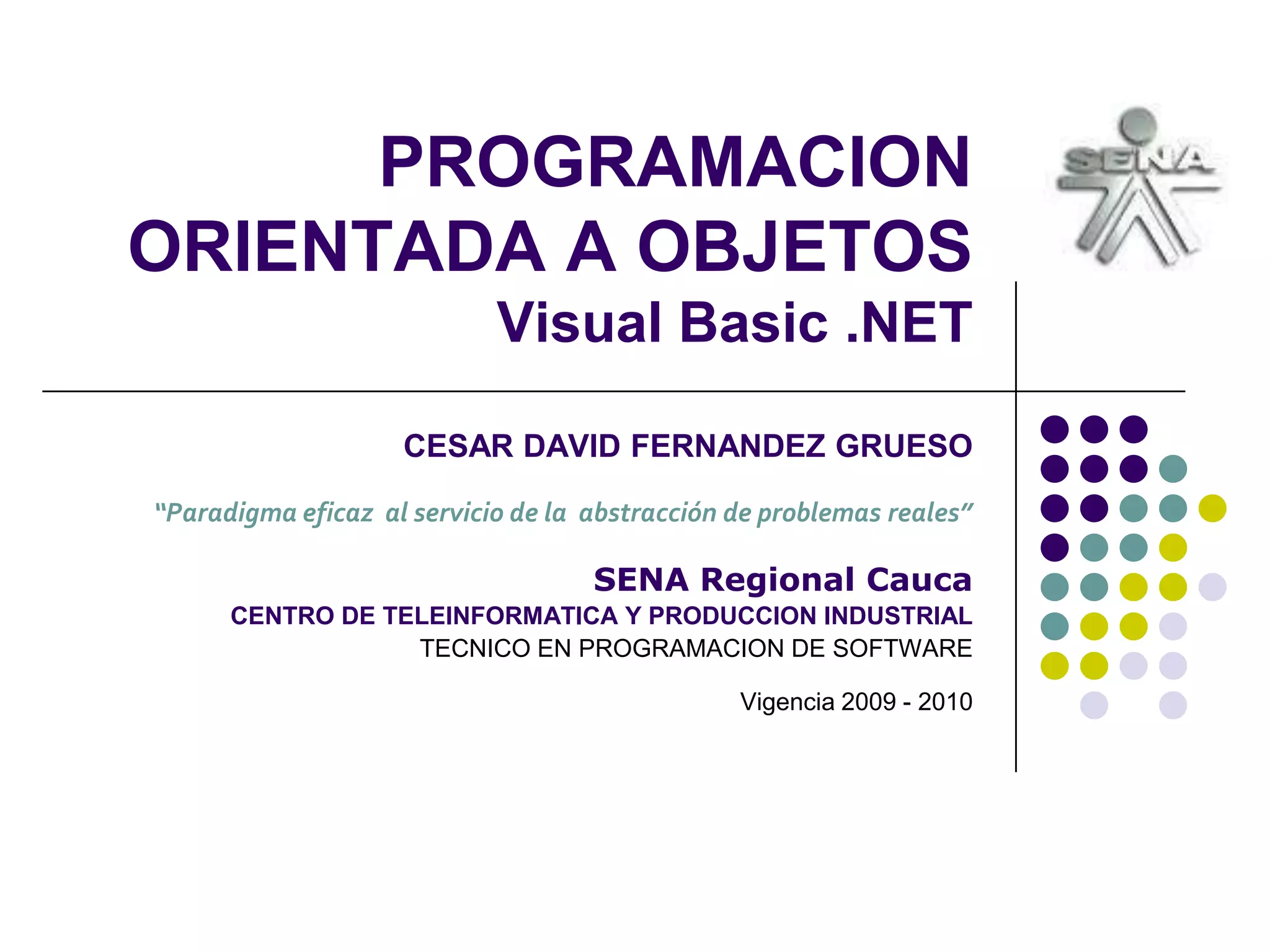 PROGRAMACION ORIENTADA A OBJETOS
Visual Basic .NET

SENA

CESAR DAVID FERNANDEZ GRUESO

“Paradigma eficaz al servicio de la abstracción de problemas reales”

SENA Regional Cauca
CENTRO DE TELEINFORMATICA Y PRODUCCION INDUSTRIAL
TECNICO EN PROGRAMACION DE SOFTWARE

Vigencia 2009 - 2010